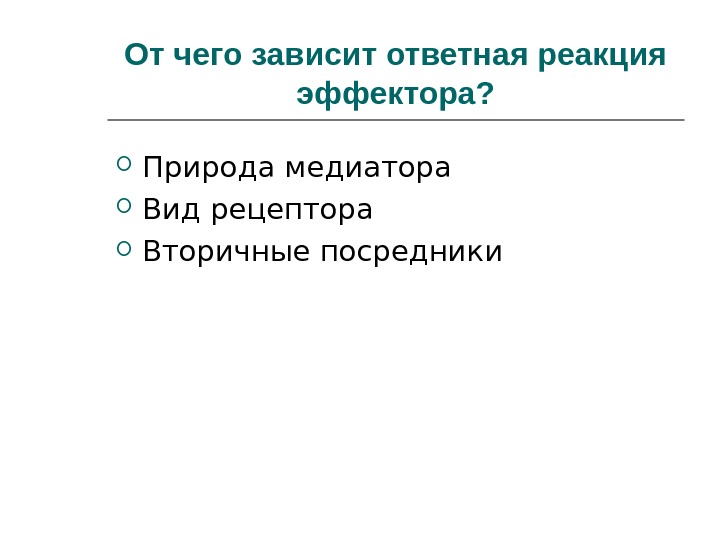 От чего зависит ответная реакция эффектора?

Природа медиатора
Вид рецептора
Вторичные посредники